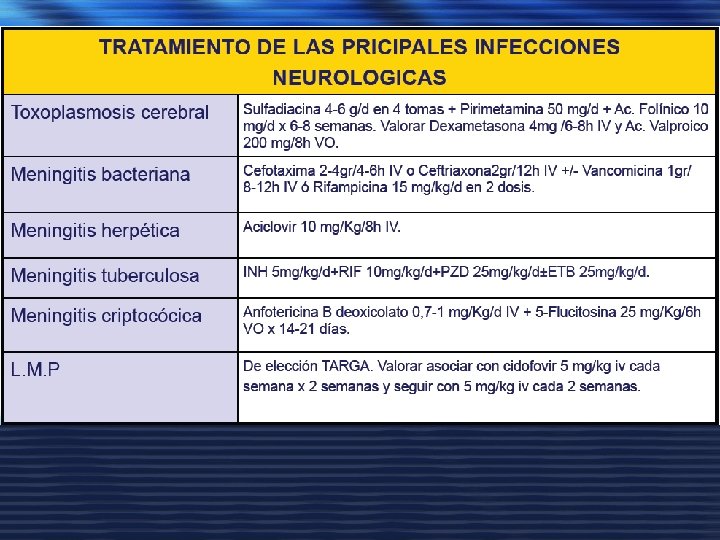 | TRATAMIENTO DE LAS PRICIPALES INFECCIONES NEUROLOGICAS | |
|---|---|
| Toxoplasmosis cerebral | Sulfadiacina 4-6 g/d en 4 tomas + Pirimetamina 50 mg/d + Ac. Folínico 10 mg/d x 6-8 semanas. Valorar Dexametasona 4mg /6-8h IV y Ac. Valproico 200 mg/8h VO. |
| Meningitis bacteriana | Cefotaxima 2-4gr/4-6h IV o Ceftriaxona2gr/12h IV +/- Vancomicina 1gr/ 8-12h IV ó Rifampicina 15 mg/kg/d en 2 dosis. |
| Meningitis herpética | Aciclovir 10 mg/Kg/8h IV. |
| Meningitis tuberculosa | INH 5mg/kg/d+RIF 10mg/kg/d+PZD 25mg/kg/d±ETB 25mg/kg/d. |
| Meningitis criptocócica | Anfotericina B deoxicolato 0,7-1 mg/Kg/d IV + 5-Flucitosina 25 mg/Kg/6h VO x 14-21 días. |
| L.M.P | De elección TARGA. Valorar asociar con cidofovir 5 mg/kg iv cada semana x 2 semanas y seguir con 5 mg/kg iv cada 2 semanas. |